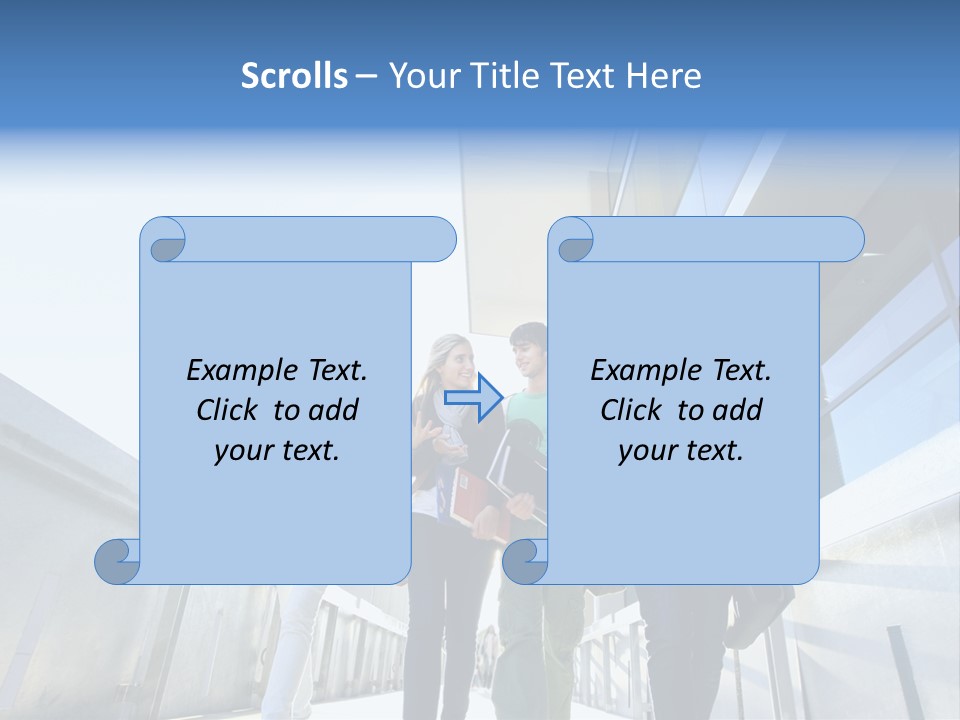 Scrolls – Your Title Text Here

Example Text. Click to add your text.

Example Text. Click to add your text.